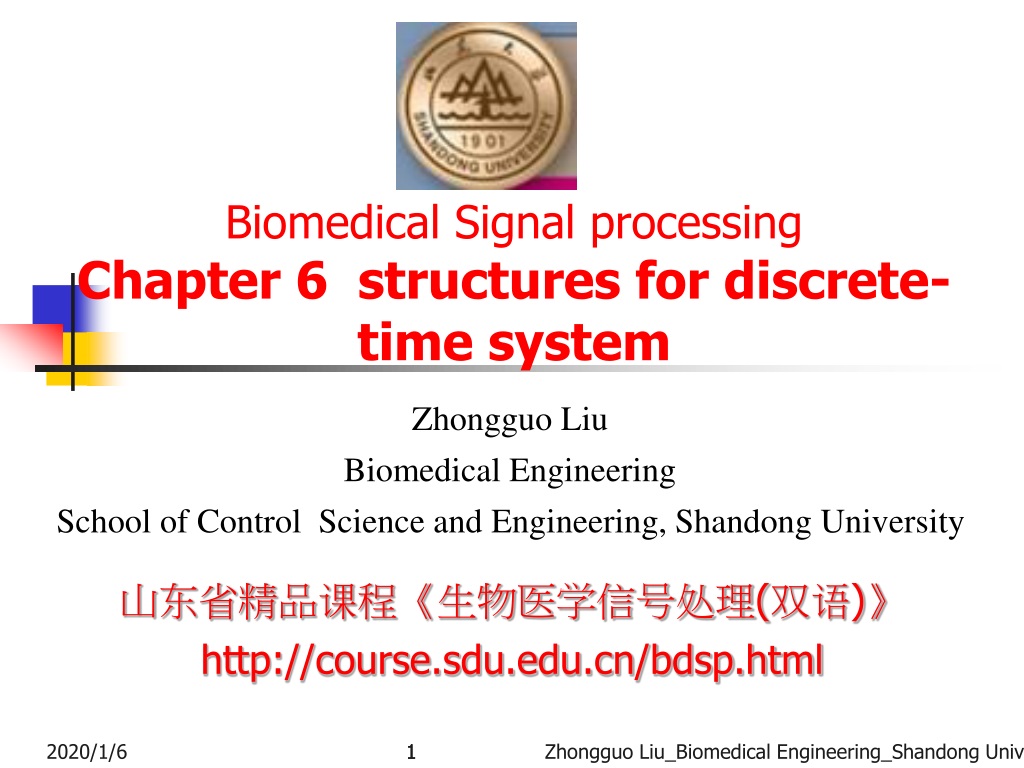 1901
SHANDONG UNIVERSITY

Biomedical Signal processing
Chapter 6 structures for discrete-time system

Zhongguo Liu
Biomedical Engineering
School of Control Science and Engineering, Shandong University

山东省精品课程《生物医学信号处理(双语)》
http://course.sdu.edu.cn/bdsp.html

2020/1/6 1 Zhongguo Liu_Biomedical Engineering_Shandong Univ